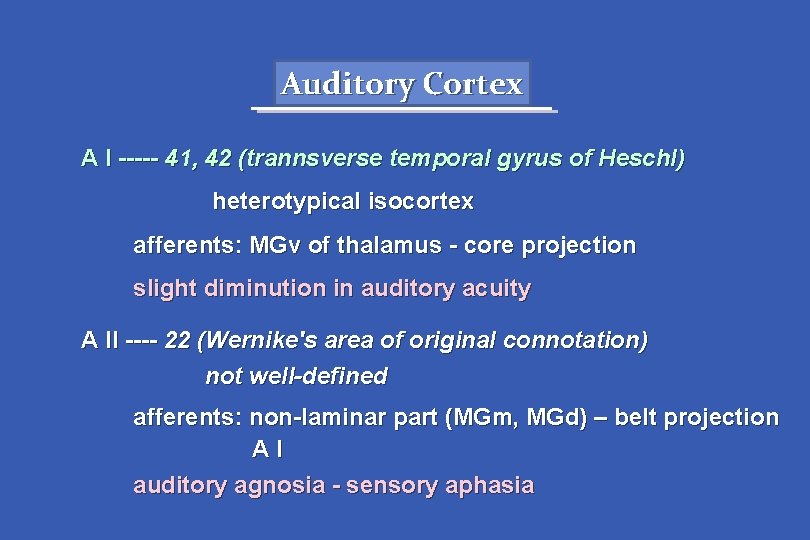 Auditory Cortex

A I ----- 41, 42 (trannsverse temporal gyrus of Heschl)

heterotypical isocortex

afferents: MGv of thalamus - core projection

slight diminution in auditory acuity

A II ---- 22 (Wernike's area of original connotation)

not well-defined

afferents: non-laminar part (MGm, MGd) – belt projection
A I

auditory agnosia - sensory aphasia